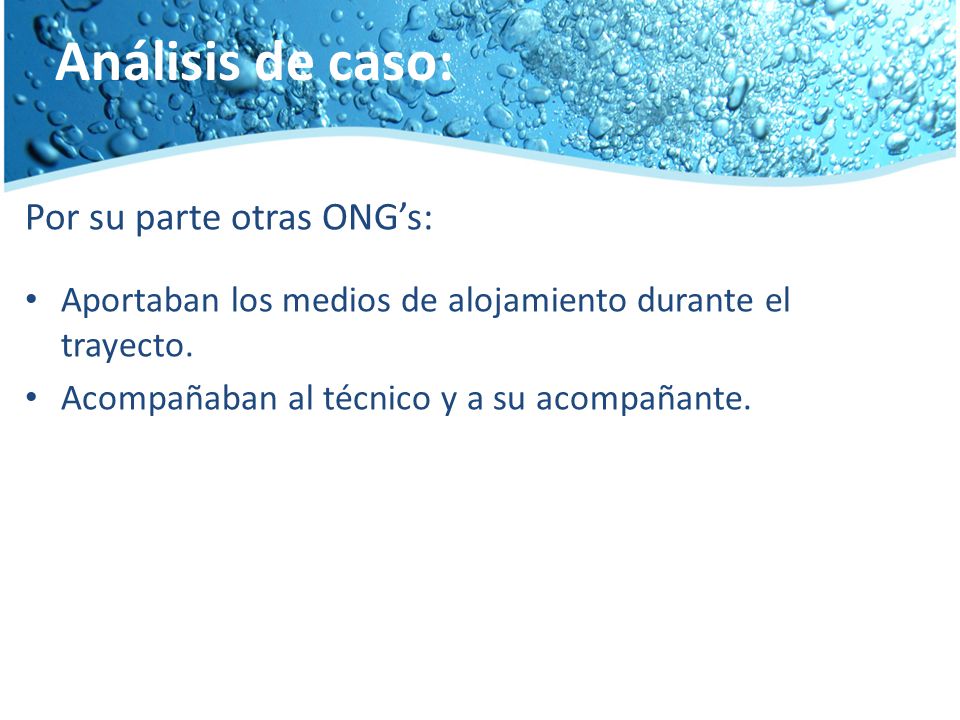 Análisis de caso:

Por su parte otras ONG’s:

• Aportaban los medios de alojamiento durante el trayecto.
• Acompañaban al técnico y a su acompañante.